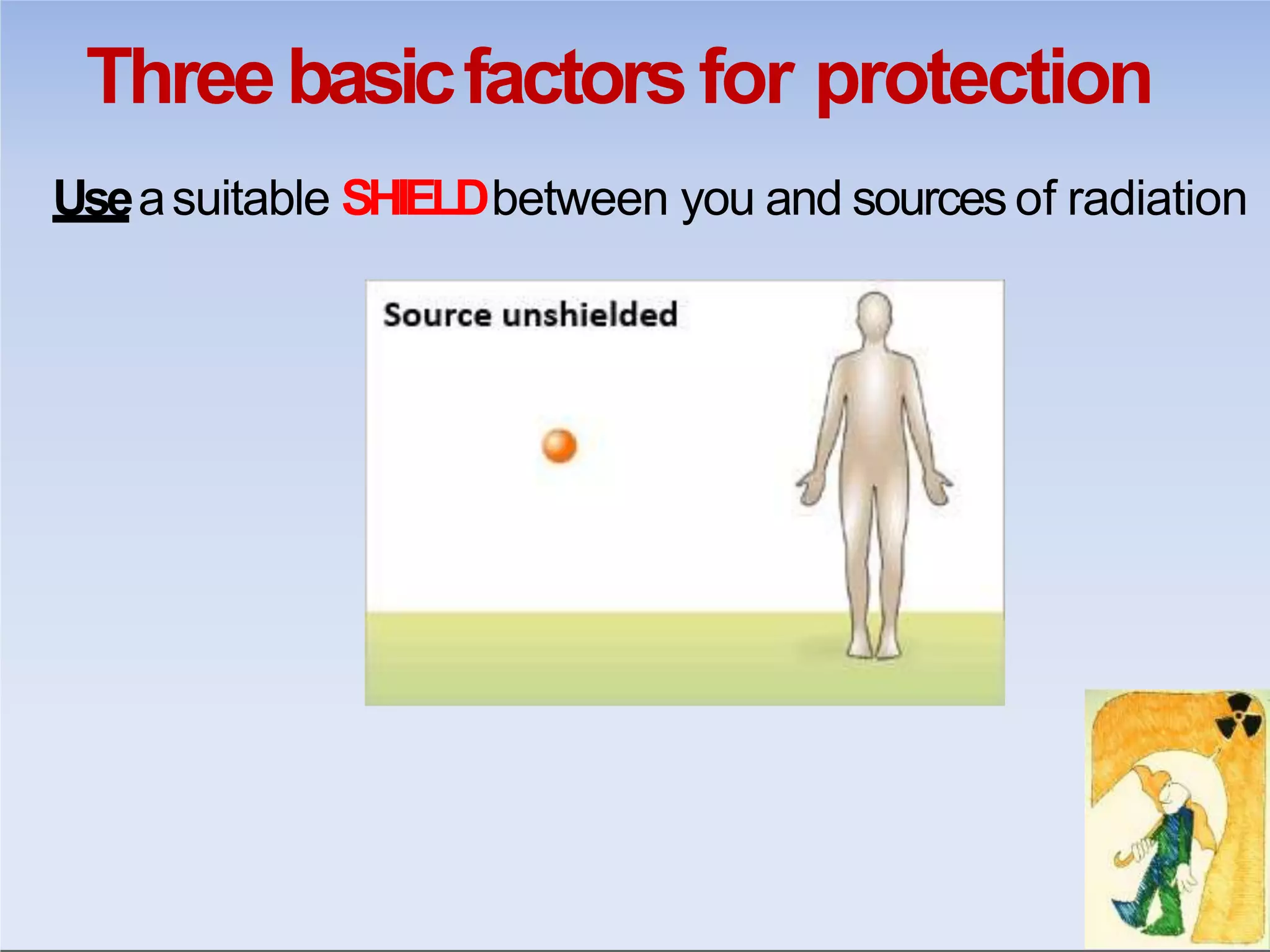 Three basic factors for protection

Use a suitable SHIELD between you and sources of radiation

Source unshielded